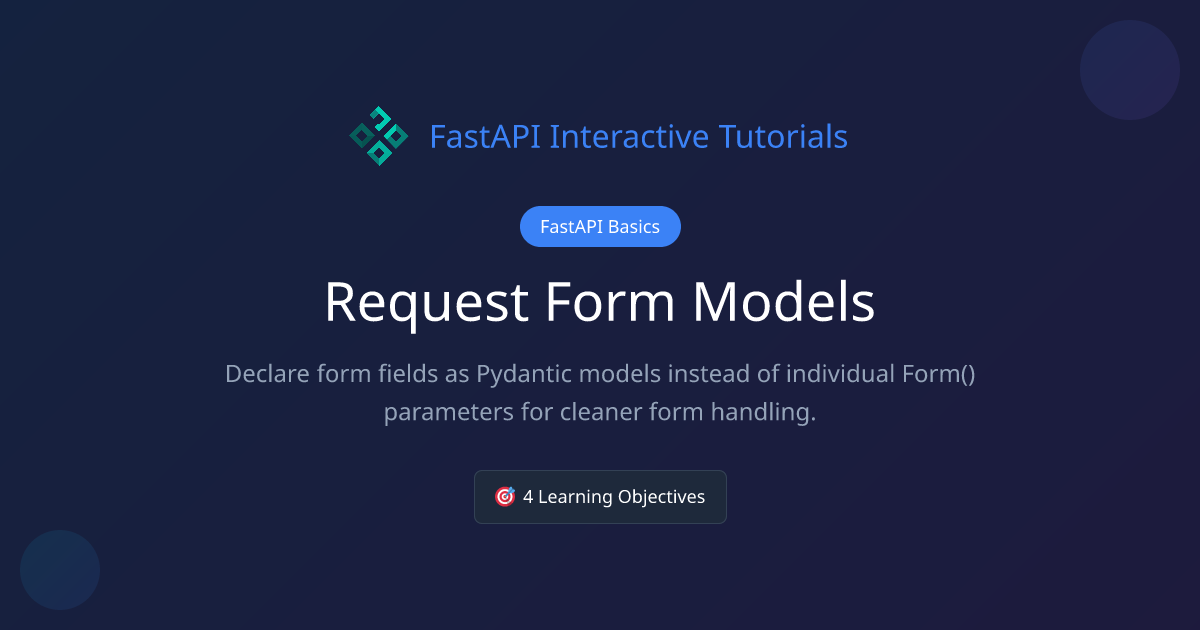 FastAPI Interactive Tutorials

FastAPI Basics

Request Form Models

Declare form fields as Pydantic models instead of individual Form() parameters for cleaner form handling.

🎯 4 Learning Objectives